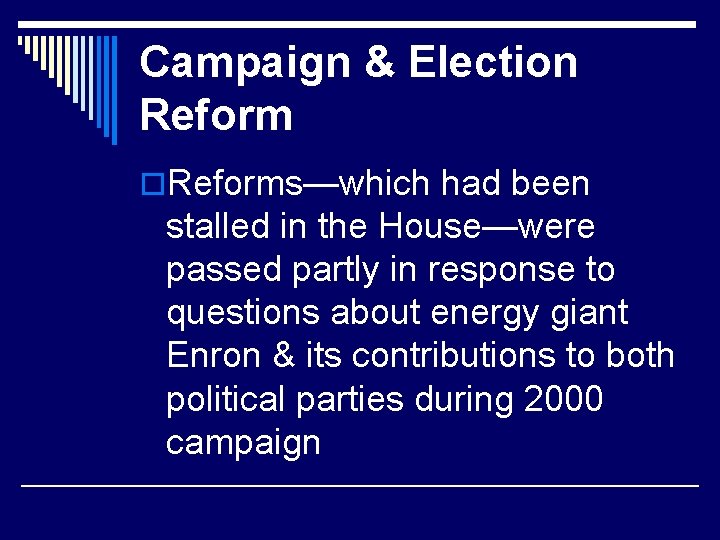 Campaign & Election Reform

Reforms—which had been stalled in the House—were passed partly in response to questions about energy giant Enron & its contributions to both political parties during 2000 campaign